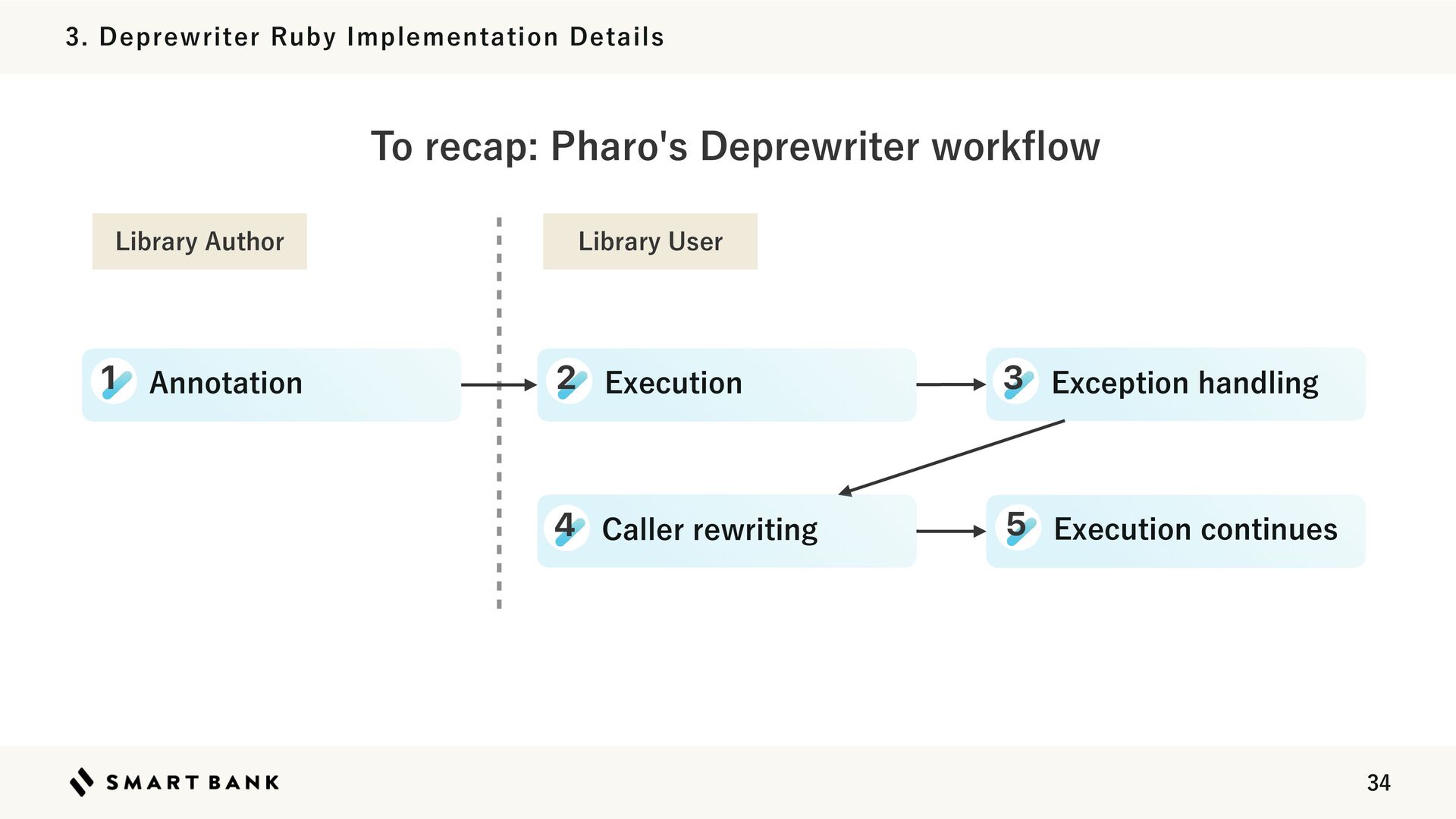 3. Deprewriter Ruby Implementation Details

To recap: Pharo's Deprewriter workflow

Library Author

Library User

1 Annotation

2 Execution

3 Exception handling

4 Caller rewriting

5 Execution continues

SMART BANK

34